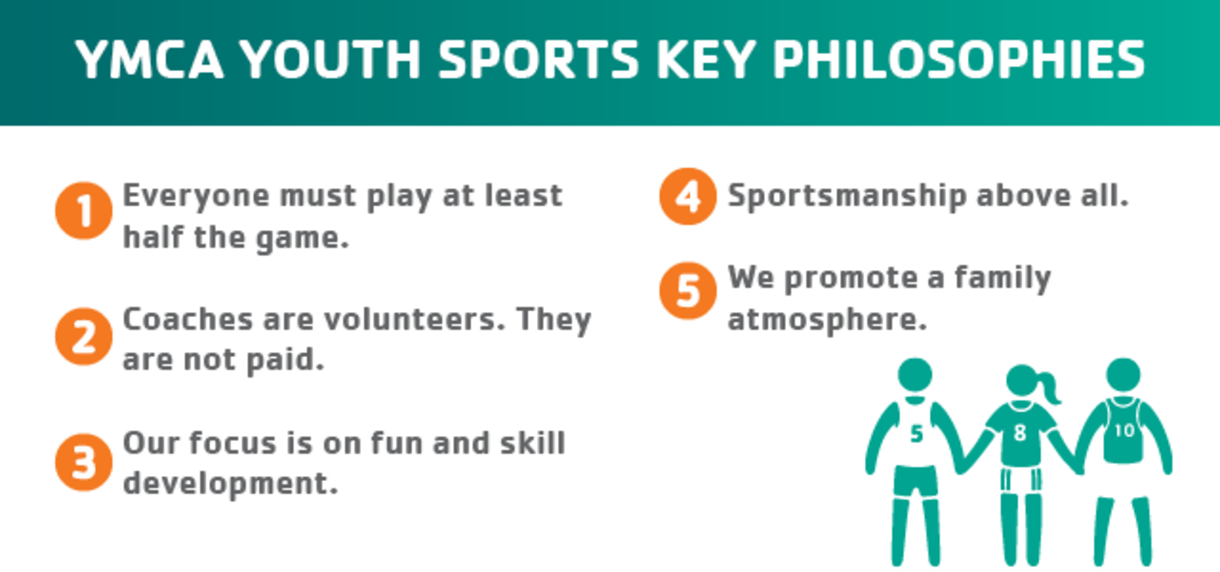 YMCA YOUTH SPORTS KEY PHILOSOPHIES

1 Everyone must play at least half the game.

2 Coaches are volunteers. They are not paid.

3 Our focus is on fun and skill development.

4 Sportsmanship above all.

5 We promote a family atmosphere.

5

8

10